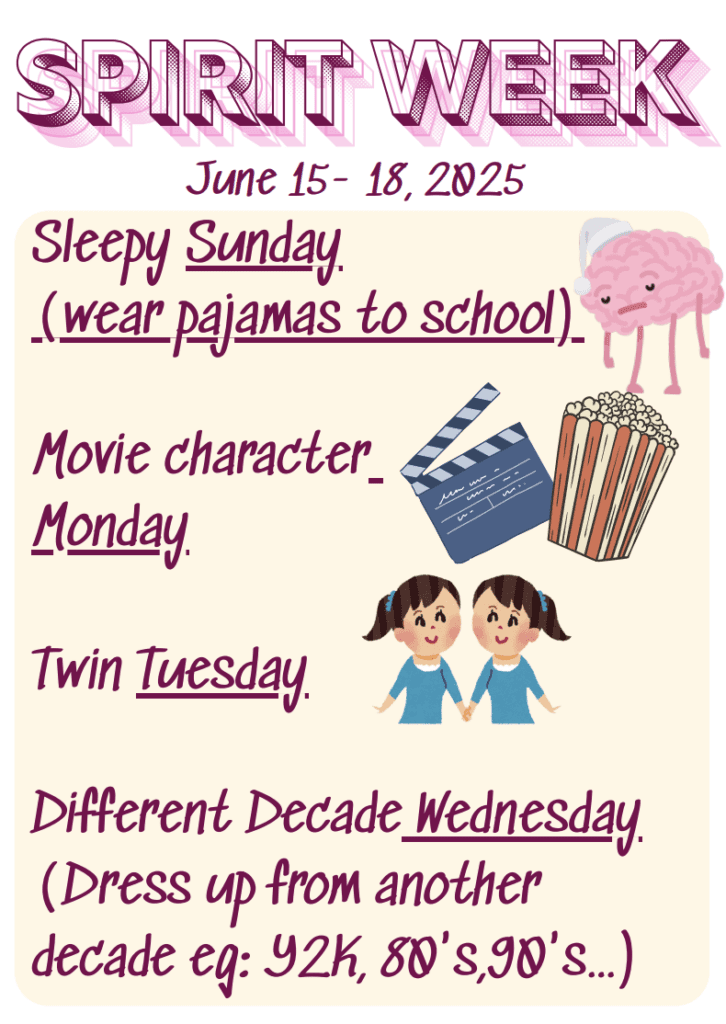 SPIRIT WEEK

June 15- 18, 2025

Sleepy Sunday.
(wear pajamas to school)

Movie character Monday.

Twin Tuesday.

Different Decade Wednesday.
(Dress up from another decade eg: Y2K, 80's,90's...)